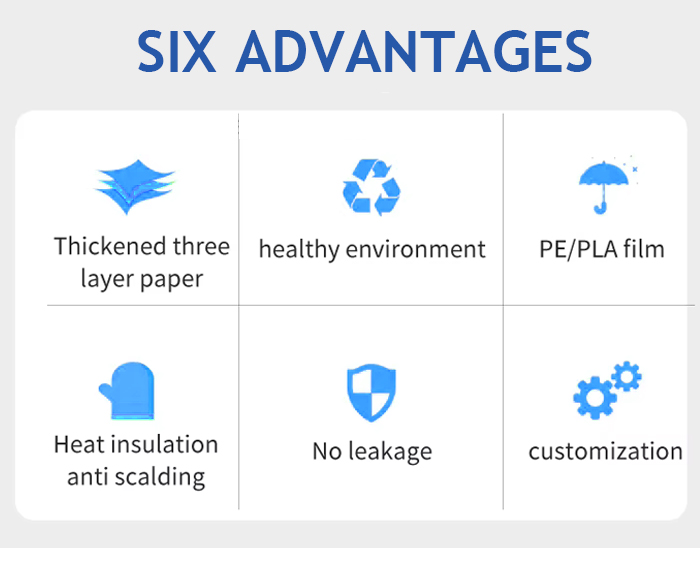 SIX ADVANTAGES

Thickened three layer paper

healthy environment

PE/PLA film

Heat insulation anti scalding

No leakage

customization